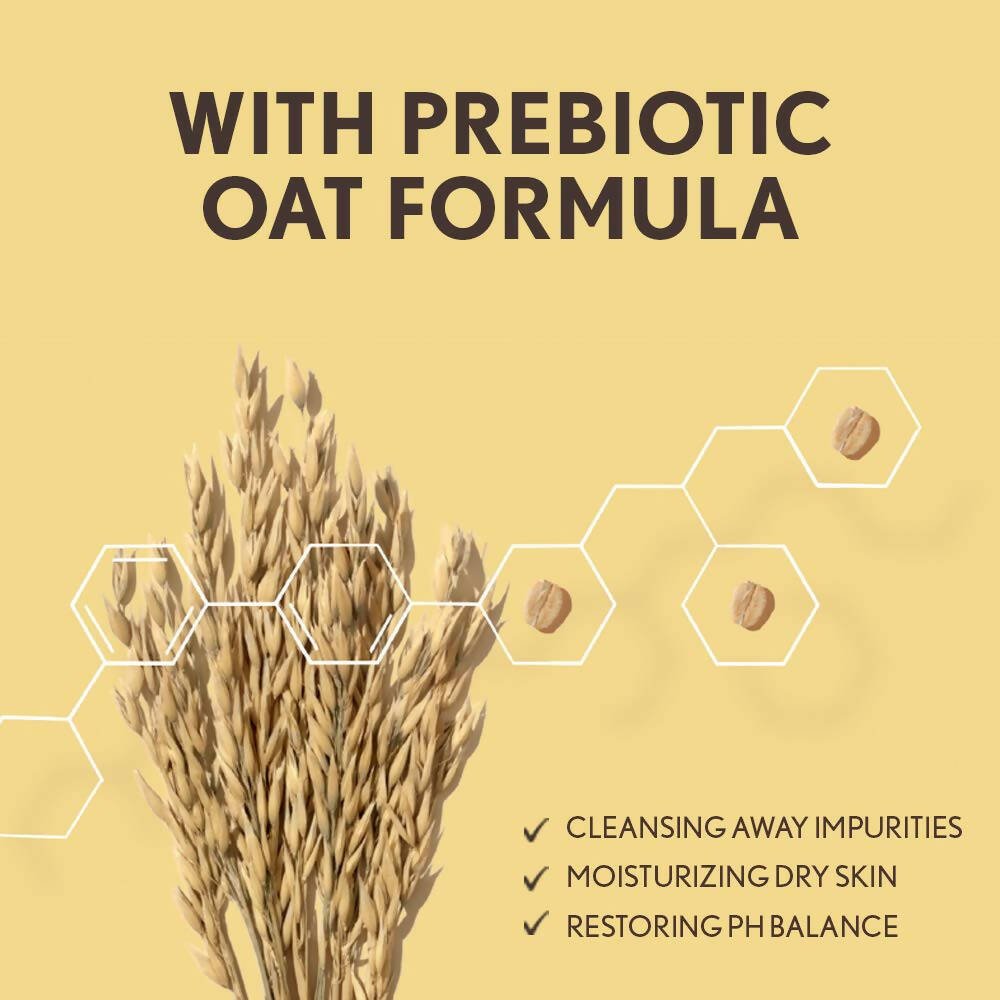 WITH PREBIOTIC OAT FORMULA

✓ CLEANSING AWAY IMPURITIES
✓ MOISTURIZING DRY SKIN
✓ RESTORING PH BALANCE